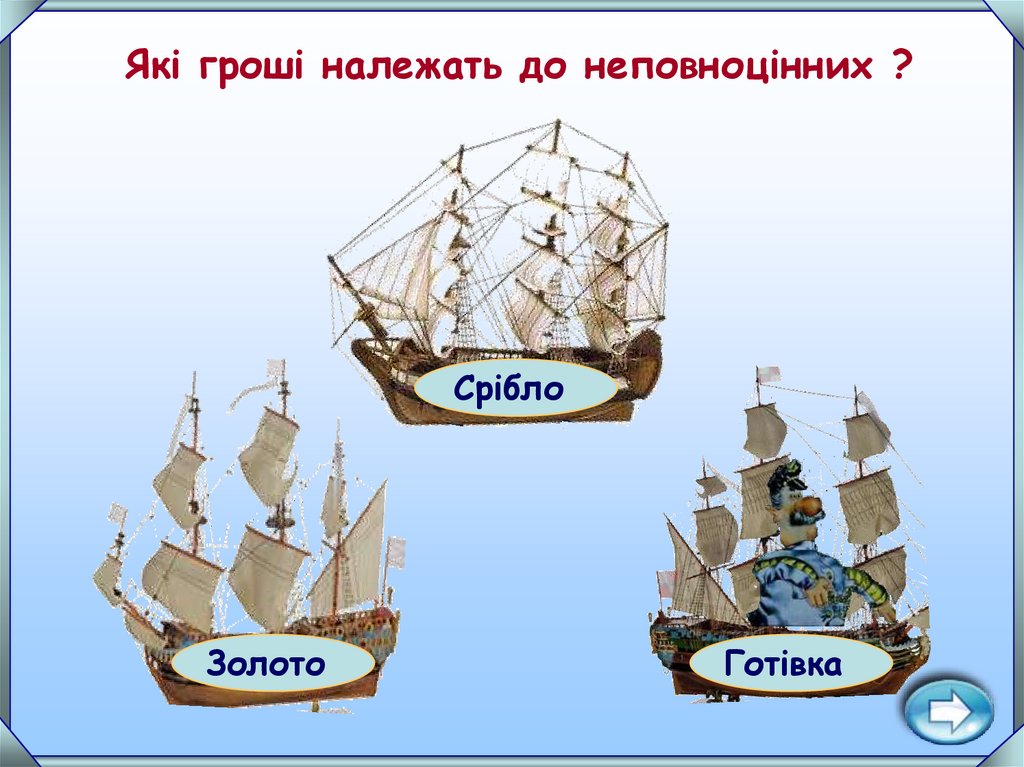 Які гроші належать до неповноцінних ?

Срібло

Золото

Готівка